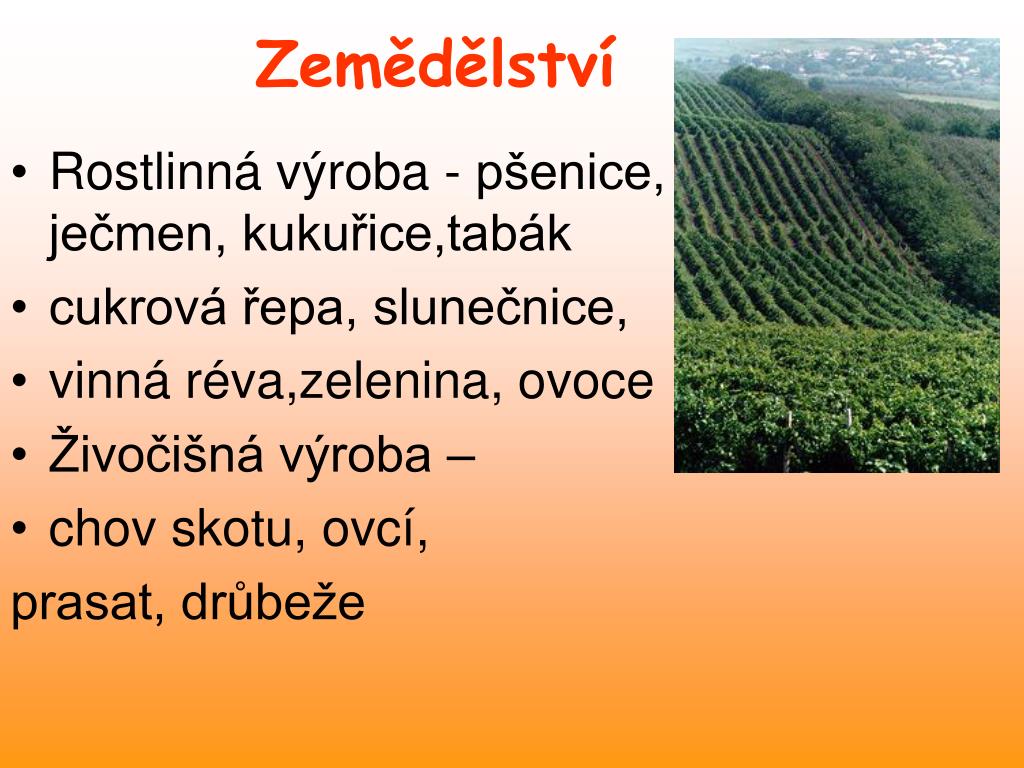 Zemědělství

• Rostlinná výroba - pšenice, ječmen, kukuřice,tabák
• cukrová řepa, slunečnice,
• vinná réva,zelenina, ovoce
• Živočišná výroba –
• chov skotu, ovcí,
prasat, drůbeže